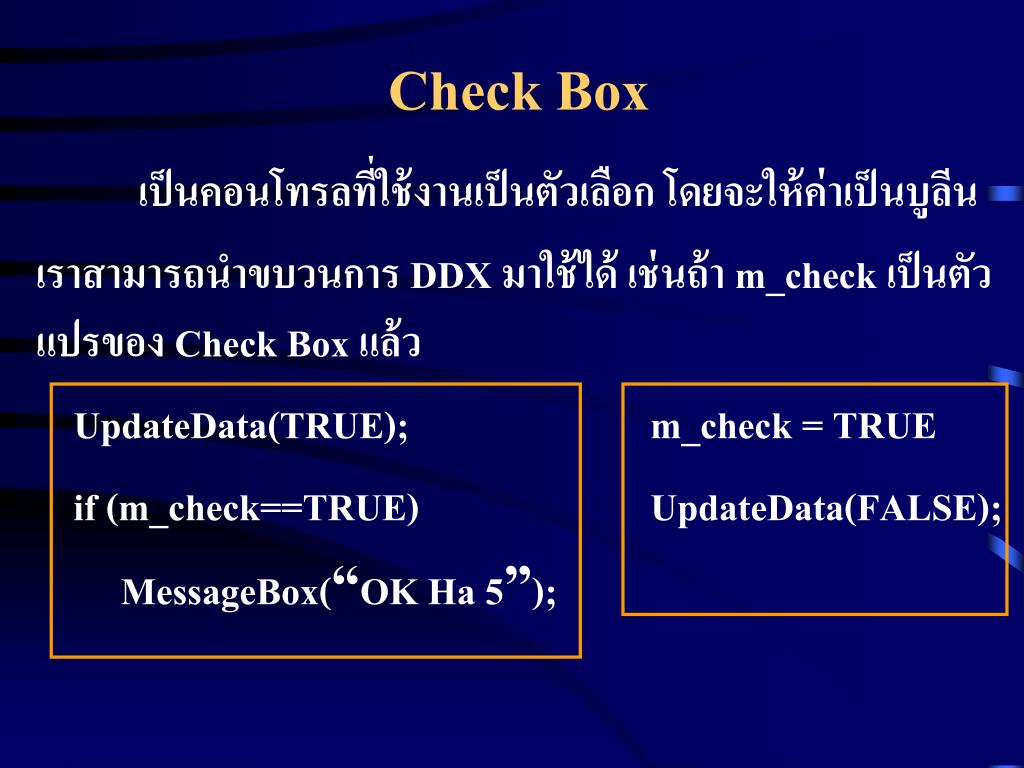 Check Box

เป็นคอนโทรลที่ใช้งานเป็นตัวเลือก โดยจะให้ค่าเป็นบูลีน เราสามารถนำขบวนการ DDX มาใช้ได้ เช่นถ้า m_check เป็นตัวแปรของ Check Box แล้ว

UpdateData(TRUE);
if (m_check==TRUE)
MessageBox(“OK Ha 5”);

m_check = TRUE
UpdateData(FALSE);